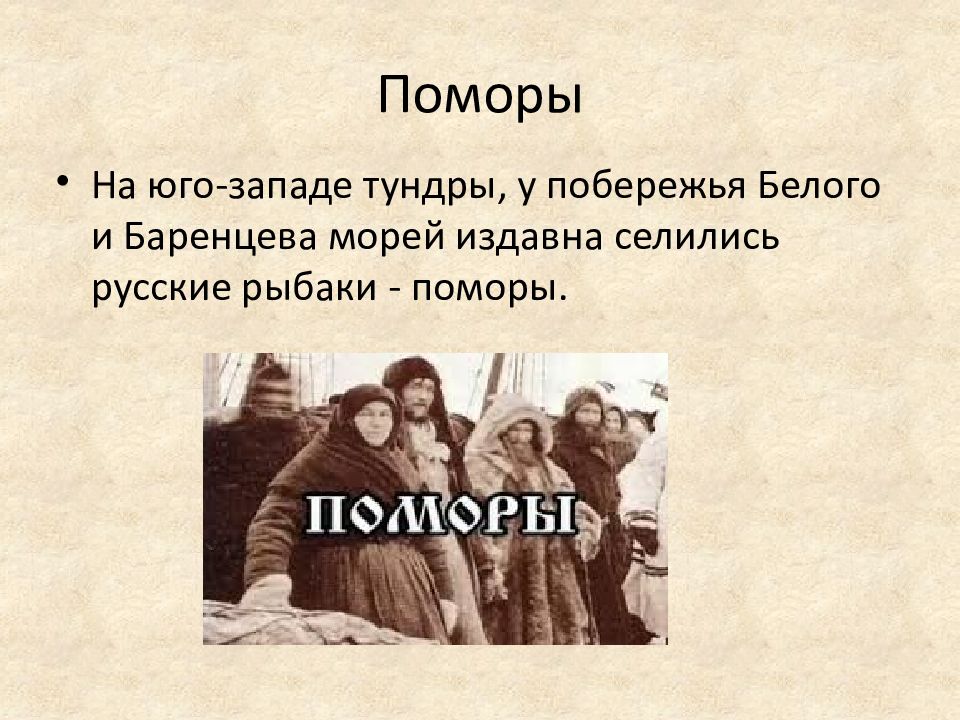 Поморы

• На юго-западе тундры, у побережья Белого и Баренцева морей издавна селились русские рыбаки - поморы.

ПОМОРЫ